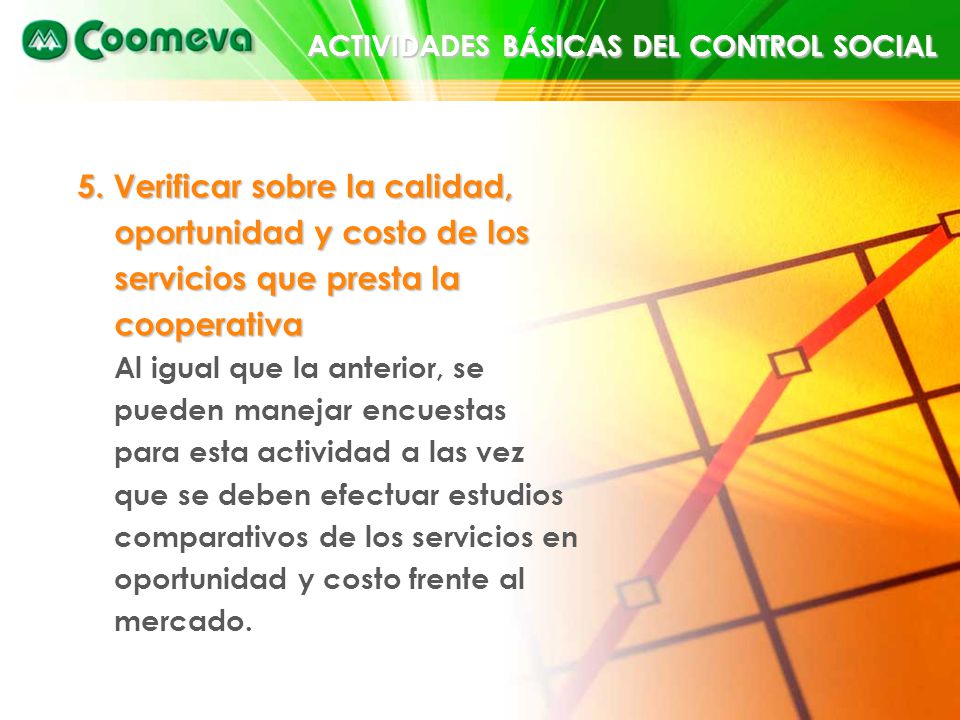 Coomeva

ACTIVIDADES BÁSICAS DEL CONTROL SOCIAL

5. Verificar sobre la calidad, oportunidad y costo de los servicios que presta la cooperativa

Al igual que la anterior, se pueden manejar encuestas para esta actividad a las vez que se deben efectuar estudios comparativos de los servicios en oportunidad y costo frente al mercado.